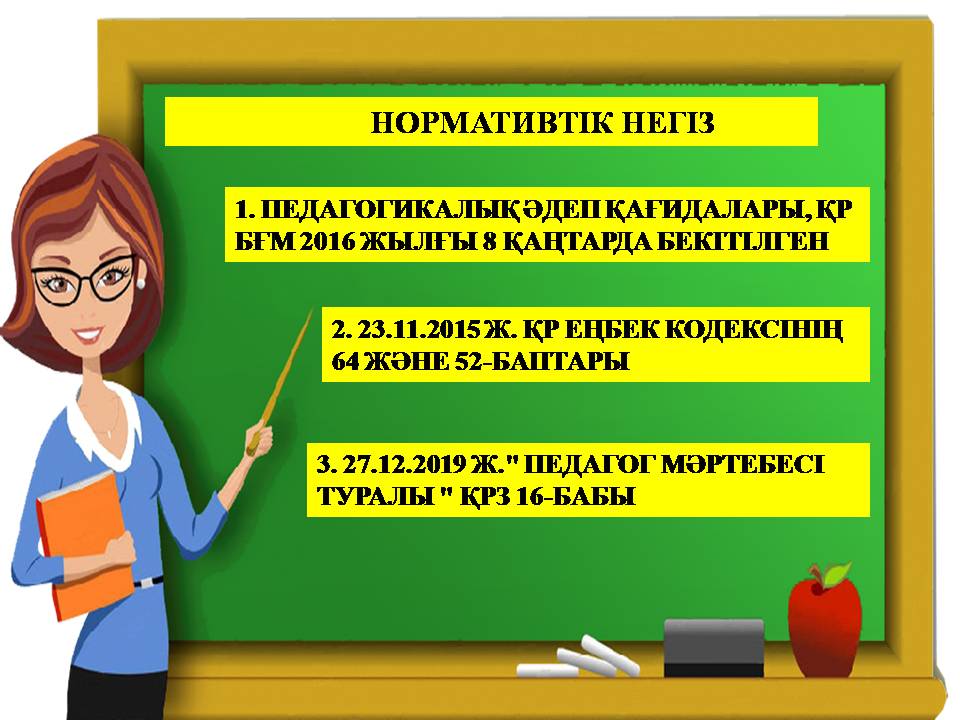 НОРМАТИВТІК НЕГІЗ

1. ПЕДАГОГИКАЛЫҚ ӘДЕП ҚАҒИДАЛАРЫ, ҚР БҒМ 2016 ЖЫЛҒЫ 8 ҚАҢТАРДА БЕКІТІЛГЕН

2. 23.11.2015 Ж. ҚР ЕҢБЕК КОДЕКСІНІҢ 64 ЖӘНЕ 52-БАПТАРЫ

3. 27.12.2019 Ж." ПЕДАГОГ МӘРТЕБЕСІ ТУРАЛЫ " ҚРЗ 16-БАБЫ